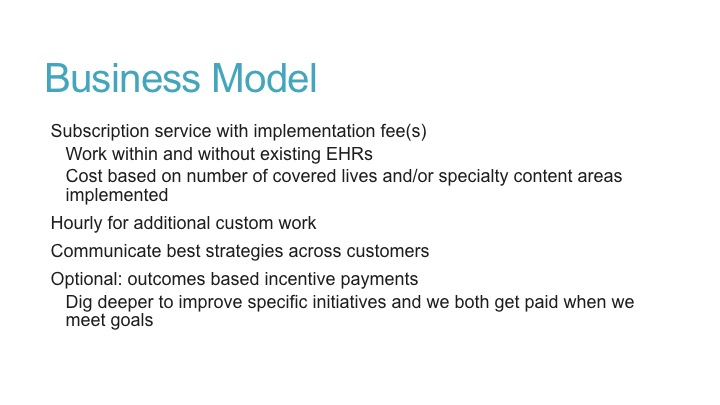 Business Model

Subscription service with implementation fee(s)

Work within and without existing EHRs

Cost based on number of covered lives and/or specialty content areas implemented

Hourly for additional custom work

Communicate best strategies across customers

Optional: outcomes based incentive payments

Dig deeper to improve specific initiatives and we both get paid when we meet goals